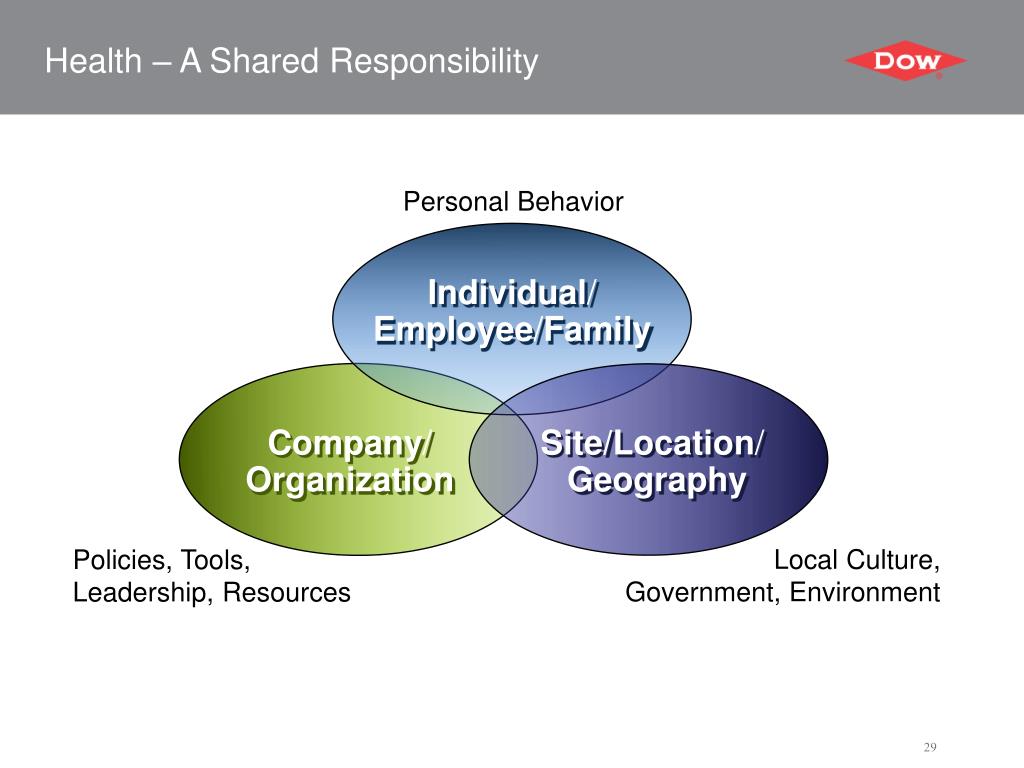 Health – A Shared Responsibility

DOW

Personal Behavior

Individual/
Employee/Family

Company/
Organization

Site/Location/
Geography

Policies, Tools,
Leadership, Resources

Local Culture,
Government, Environment

29